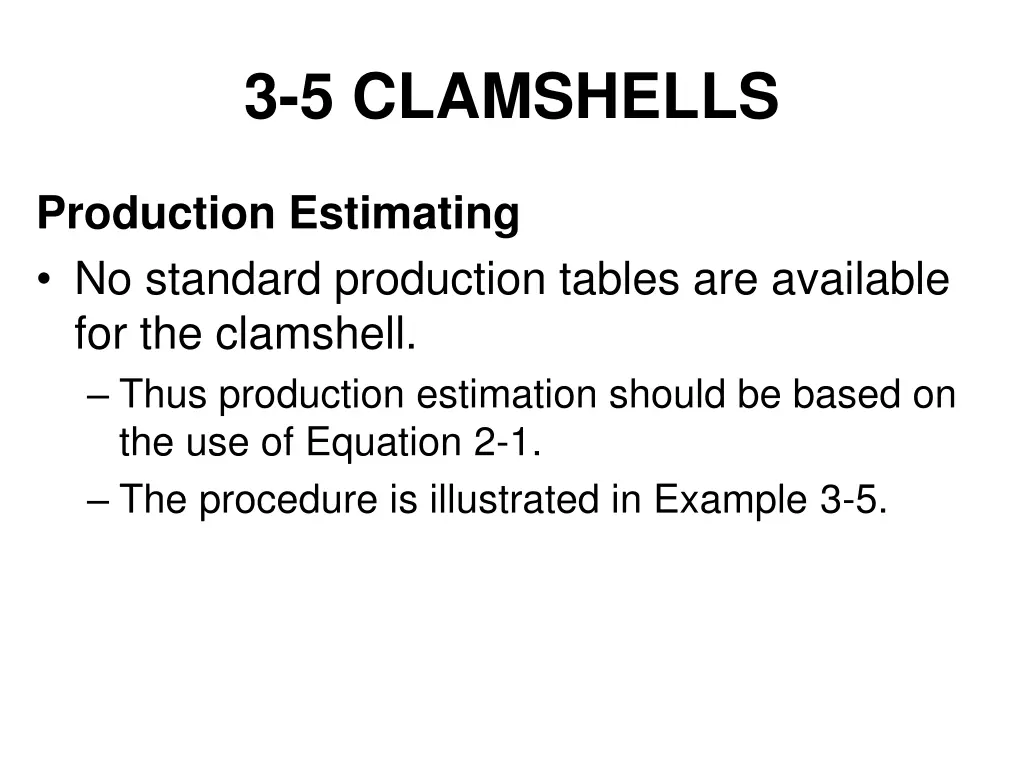 3-5 CLAMSHELLS

Production Estimating

• No standard production tables are available for the clamshell.

– Thus production estimation should be based on the use of Equation 2-1.

– The procedure is illustrated in Example 3-5.